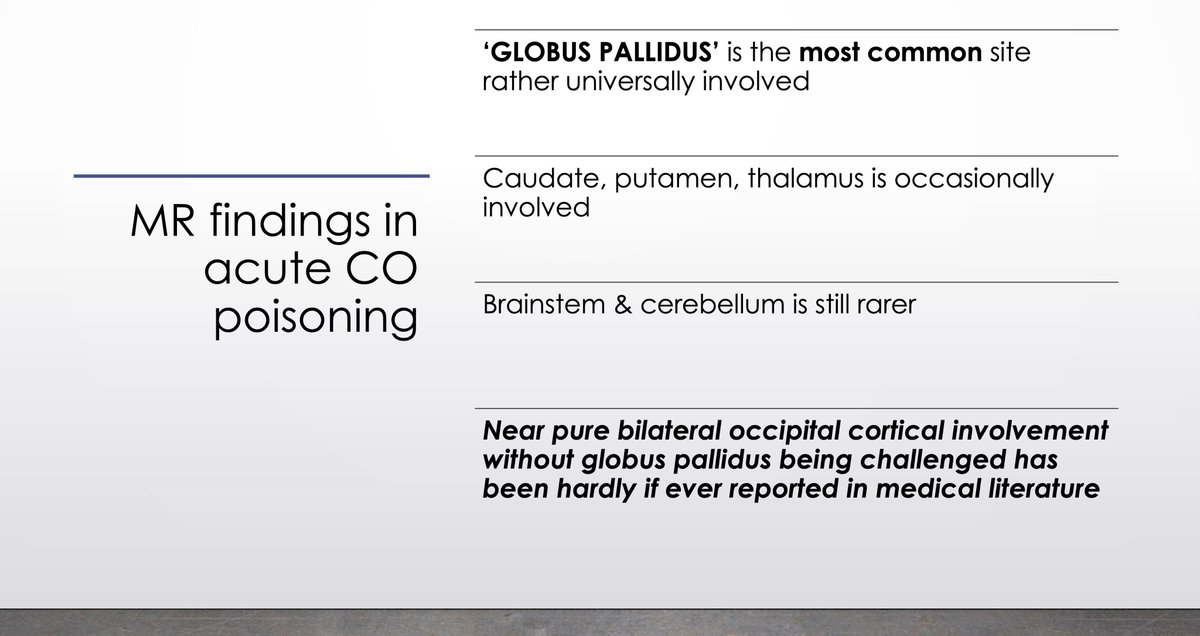 MR findings in acute CO poisoning

'GLOBUS PALLIDUS' is the most common site rather universally involved

Caudate, putamen, thalamus is occasionally involved

Brainstem & cerebellum is still rarer

Near pure bilateral occipital cortical involvement without globus pallidus being challenged has been hardly if ever reported in medical literature